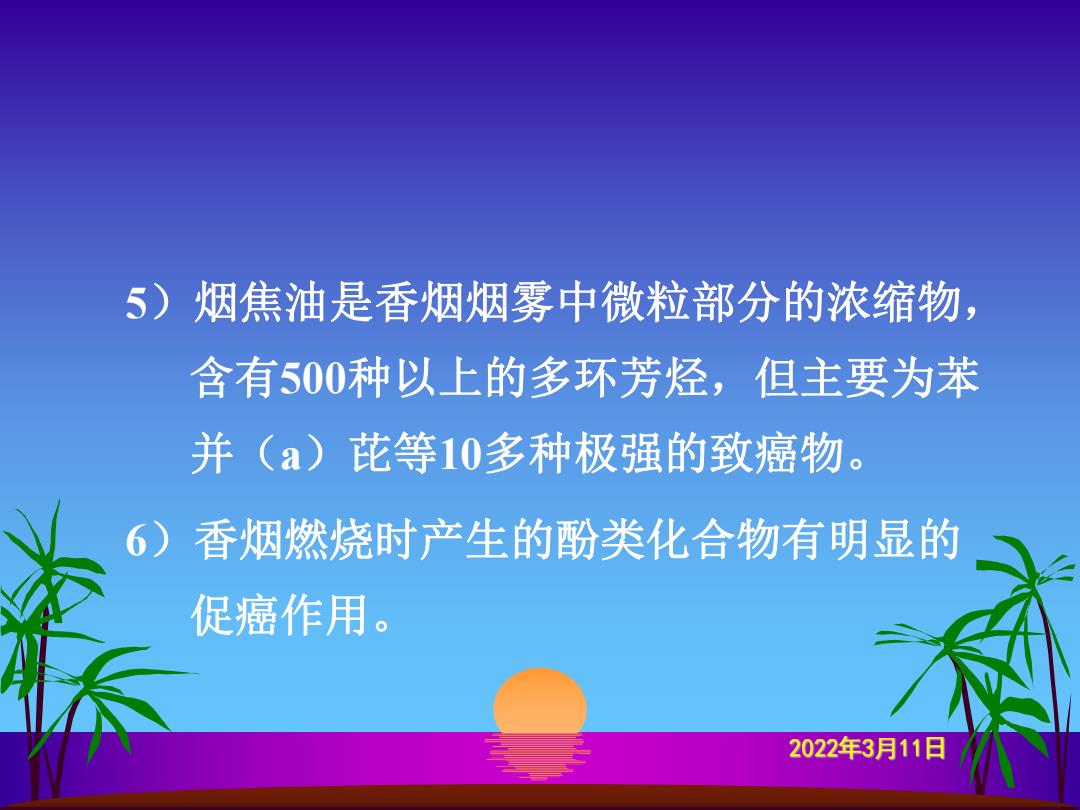 5）烟焦油是香烟烟雾中微粒部分的浓缩物，含有500种以上的多环芳烃，但主要为苯并（a）芘等10多种极强的致癌物。

6）香烟燃烧时产生的酚类化合物有明显的促癌作用。

2022年3月11日